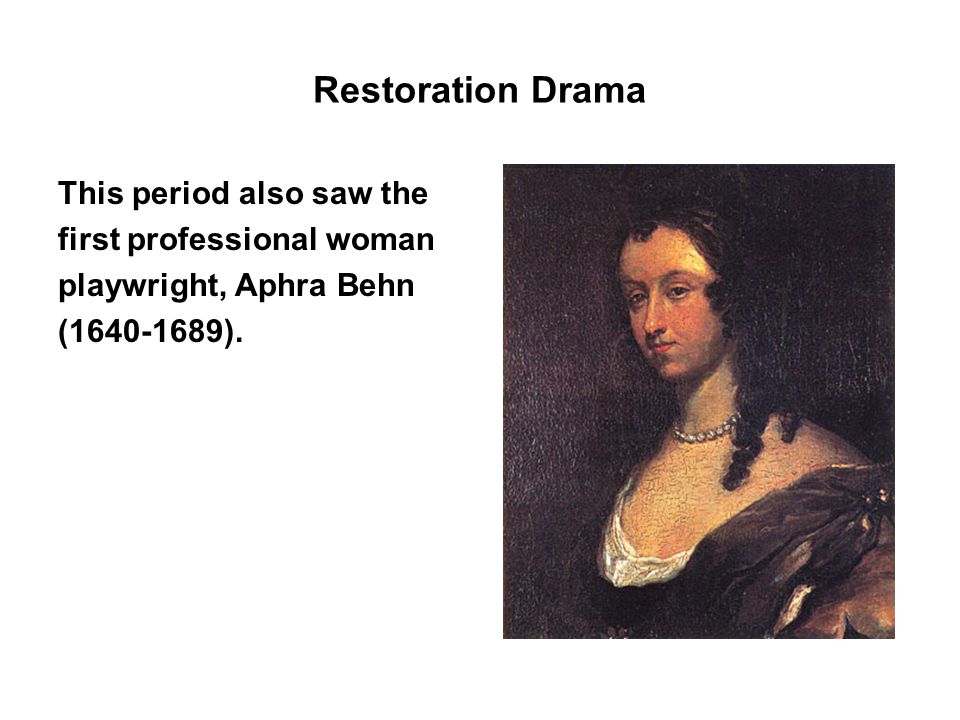 Restoration Drama

This period also saw the first professional woman playwright, Aphra Behn (1640-1689).